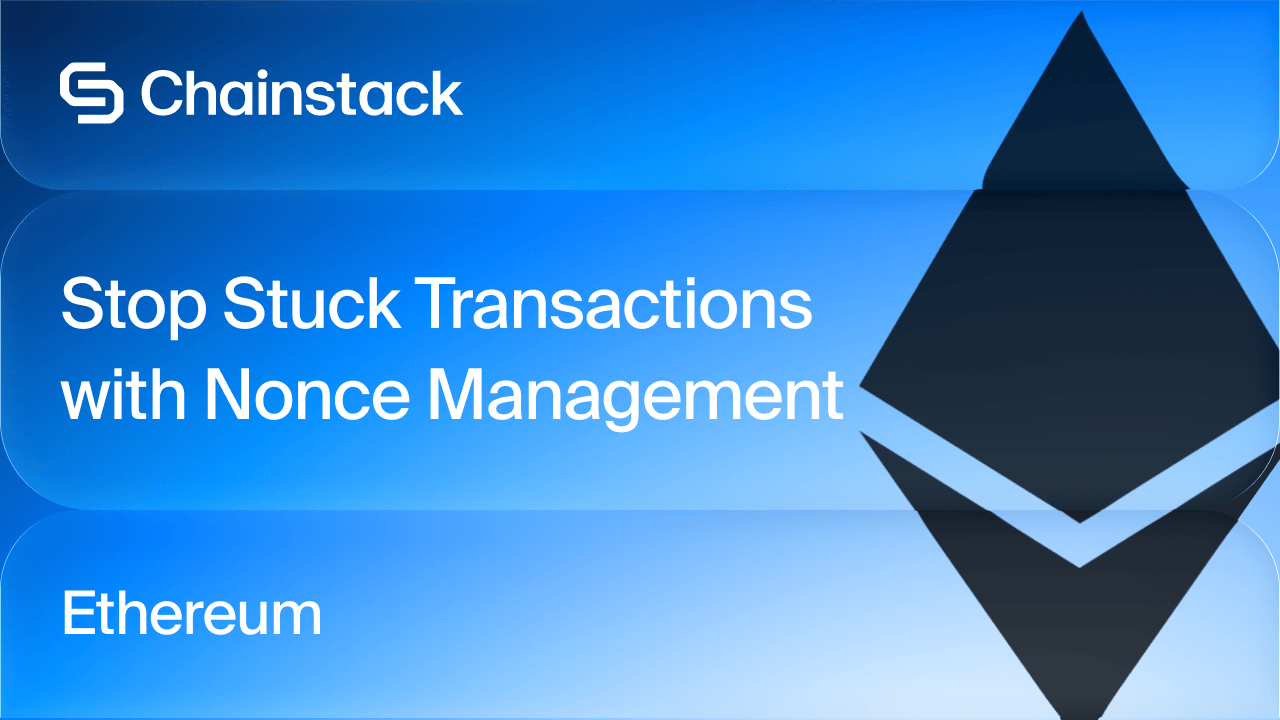 Chainstack

Stop Stuck Transactions with Nonce Management

Ethereum